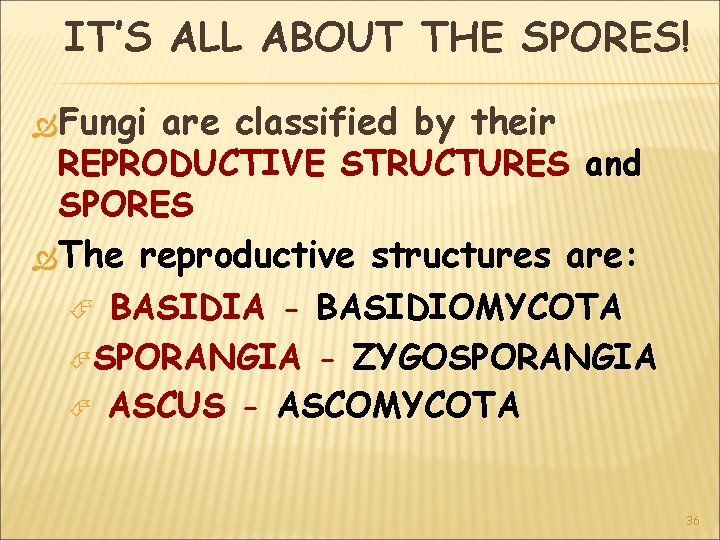 IT'S ALL ABOUT THE SPORES!

Fungi are classified by their REPRODUCTIVE STRUCTURES and SPORES

The reproductive structures are:

BASIDIA - BASIDIOMYCOTA

SPORANGIA - ZYGOSPORANGIA

ASCUS - ASCOMYCOTA

36